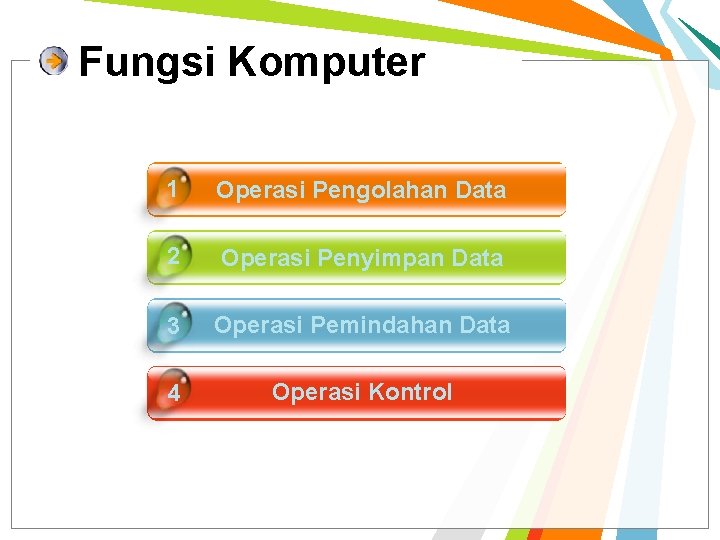 Fungsi Komputer

1 Operasi Pengolahan Data

2 Operasi Penyimpan Data

3 Operasi Pemindahan Data

4 Operasi Kontrol